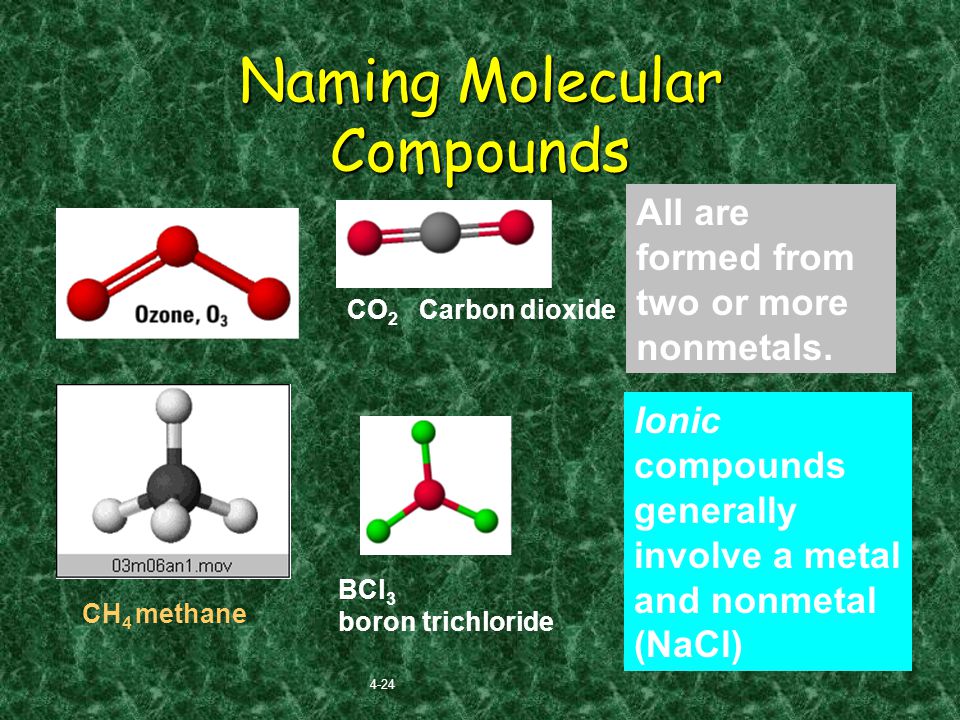 Naming Molecular Compounds

Ozone, $O_3$

$CO_2$ Carbon dioxide

All are formed from two or more nonmetals.

03m06an1.mov

$CH_4$ methane

$BCl_3$
boron trichloride

Ionic compounds generally involve a metal and nonmetal (NaCl)

4-24